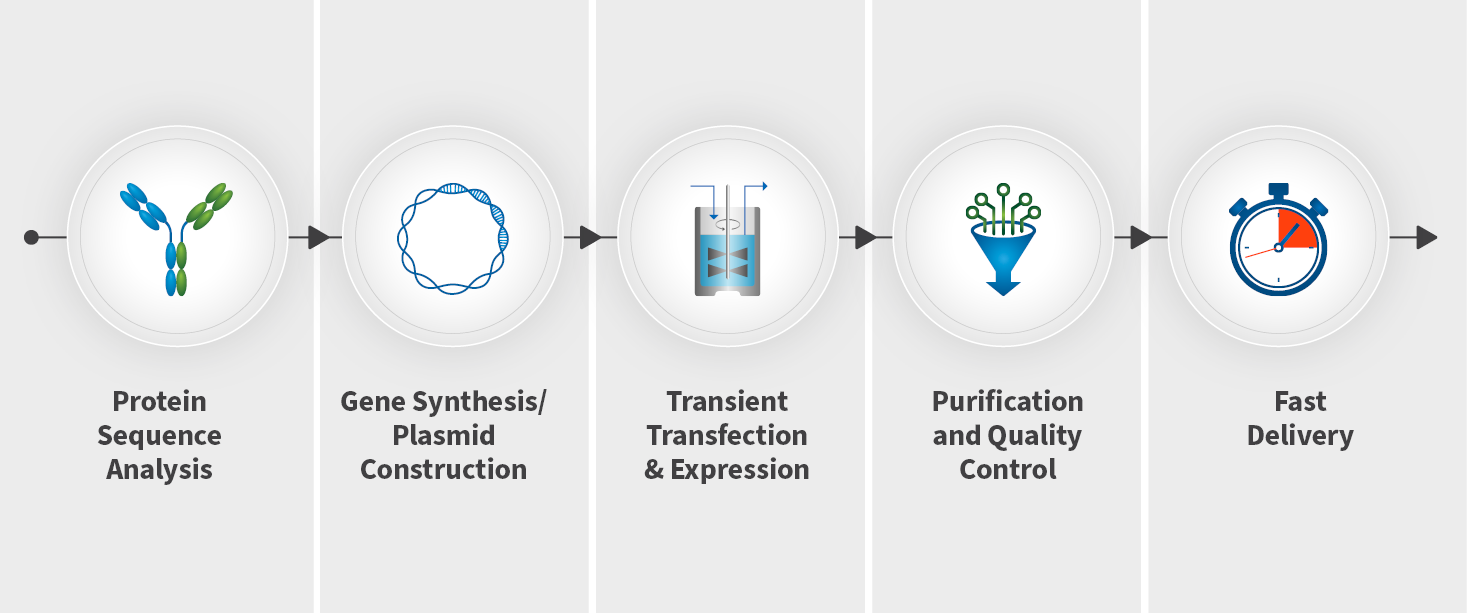 Protein Sequence Analysis

Gene Synthesis/ Plasmid Construction

Transient Transfection & Expression

Purification and Quality Control

Fast Delivery